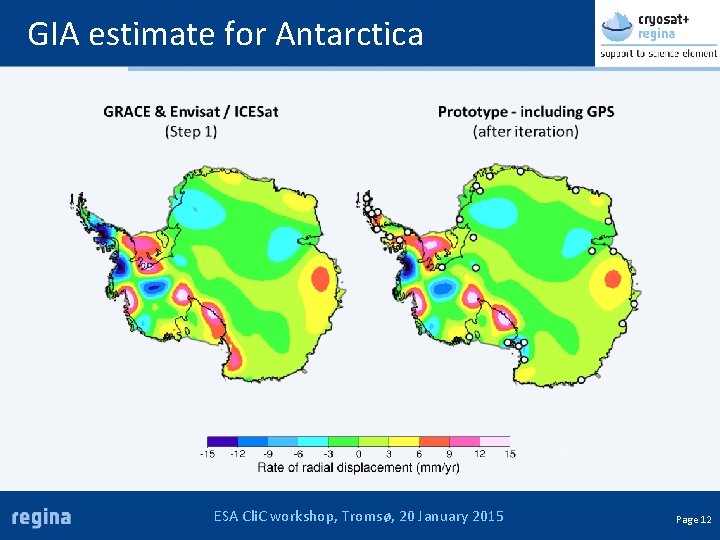 GIA estimate for Antarctica

cryosat+
regina
support to science element

GRACE & Envisat / ICESat
(Step 1)

Prototype - including GPS
(after iteration)

-15 -12 -9 -6 -3 0 3 6 9 12 15
Rate of radial displacement (mm/yr)

regina

ESA CliC workshop, Tromsø, 20 January 2015

Page 12